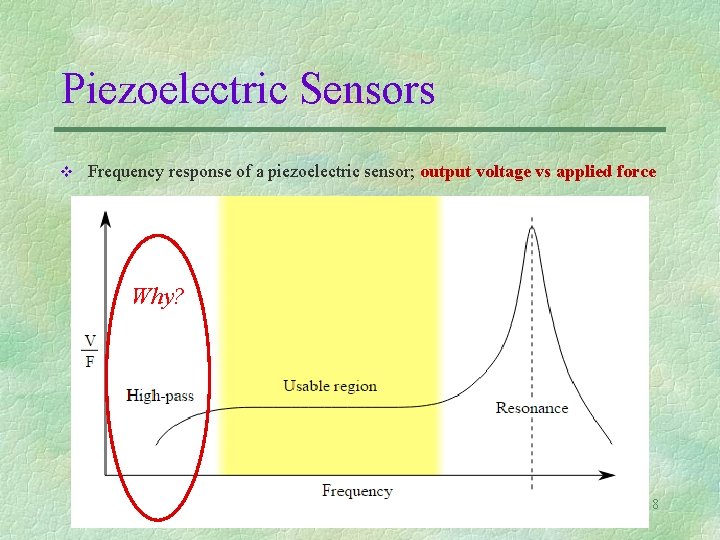 Piezoelectric Sensors

❖ Frequency response of a piezoelectric sensor; output voltage vs applied force

Why?

$\frac{V}{F}$

High-pass

Usable region

Resonance

Frequency

8